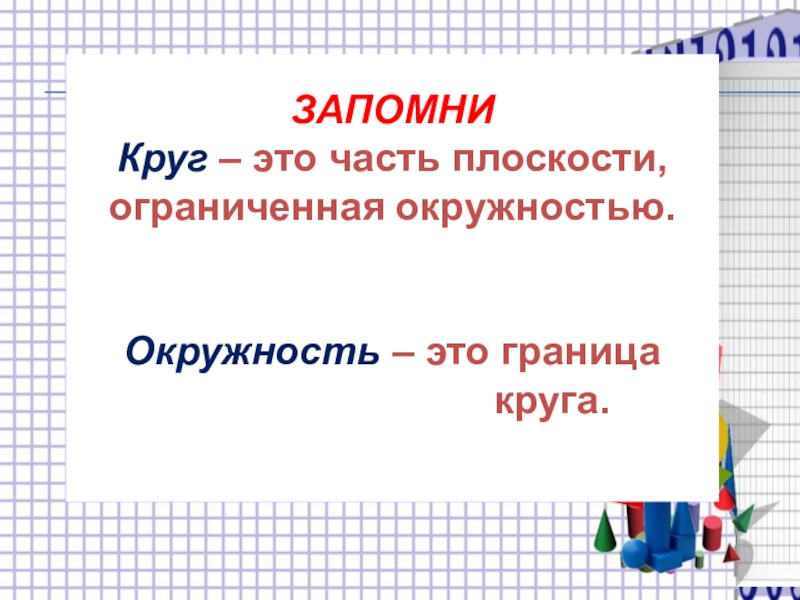 ЗАПОМНИ
Круг – это часть плоскости, ограниченная окружностью.

Окружность – это граница круга.